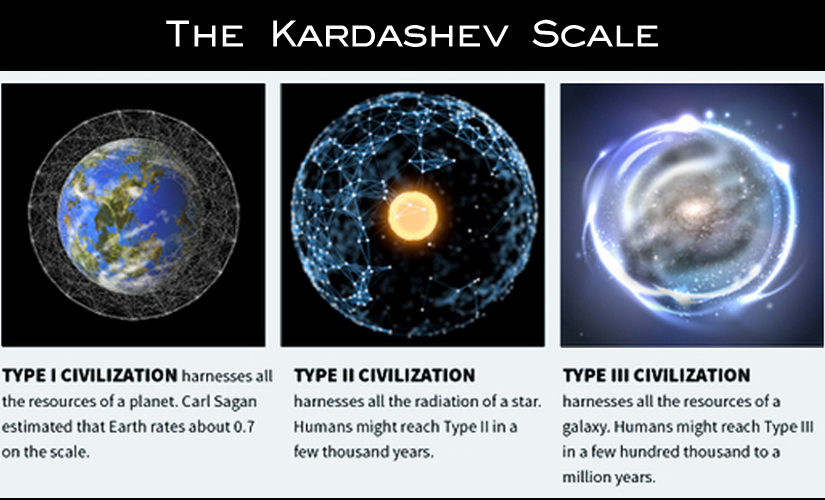 THE KARDASHEV SCALE

TYPE I CIVILIZATION harnesses all the resources of a planet. Carl Sagan estimated that Earth rates about 0.7 on the scale.

TYPE II CIVILIZATION harnesses all the radiation of a star. Humans might reach Type II in a few thousand years.

TYPE III CIVILIZATION harnesses all the resources of a galaxy. Humans might reach Type III in a few hundred thousand to a million years.